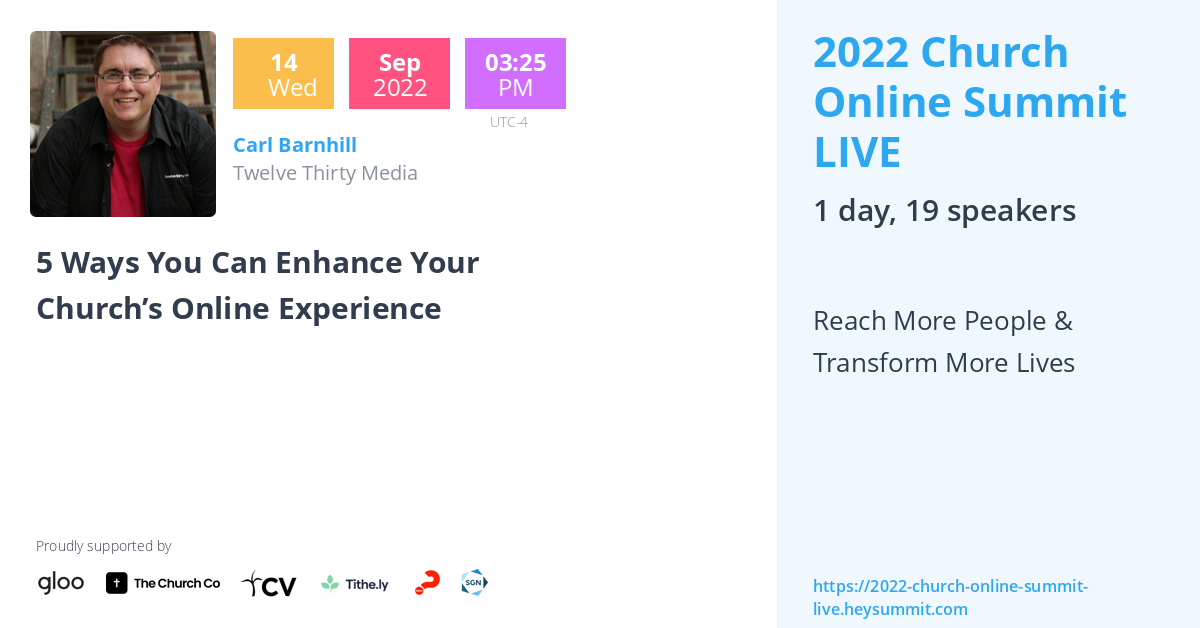 14
Wed

Sep
2022

03:25
PM
UTC-4

Carl Barnhill
Twelve Thirty Media

5 Ways You Can Enhance Your Church's Online Experience

Proudly supported by

gloo The Church Co CV Tithe.ly SGN

2022 Church Online Summit LIVE

1 day, 19 speakers

Reach More People & Transform More Lives

https://2022-church-online-summit-live.heysummit.com